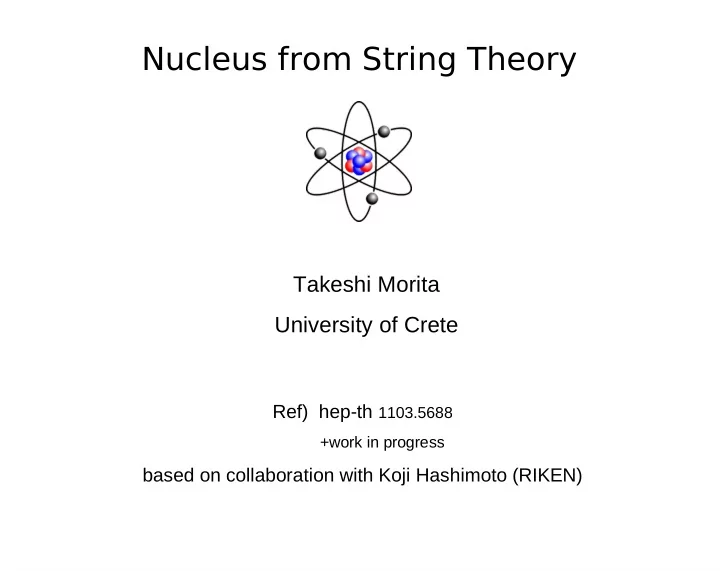 Nucleus from String Theory

Takeshi Morita

University of Crete

Ref) hep-th 1103.5688

+work in progress

based on collaboration with Koji Hashimoto (RIKEN)